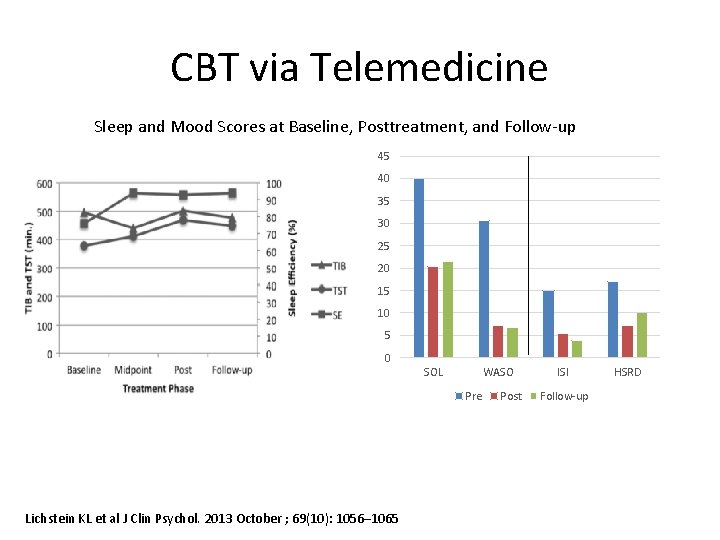 CBT via Telemedicine

Sleep and Mood Scores at Baseline, Posttreatment, and Follow-up

600
500
400
300
200
100
0
TIB and TST (min.)
100
90
80
70
60
50
40
30
20
10
0
Sleep Efficiency (%)
Baseline Midpoint Post Follow-up
Treatment Phase
TIB
TST
SE

45
40
35
30
25
20
15
10
5
0
SOL WASO ISI HSRD
Pre Post Follow-up

Lichstein KL et al J Clin Psychol. 2013 October ; 69(10): 1056–1065